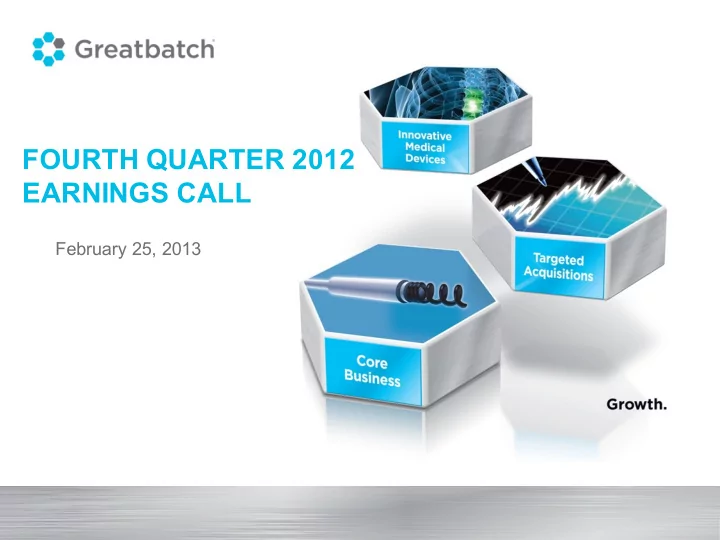 Greatbatch

FOURTH QUARTER 2012 EARNINGS CALL

February 25, 2013

Innovative Medical Devices

Targeted Acquisitions

Core Business

Growth.